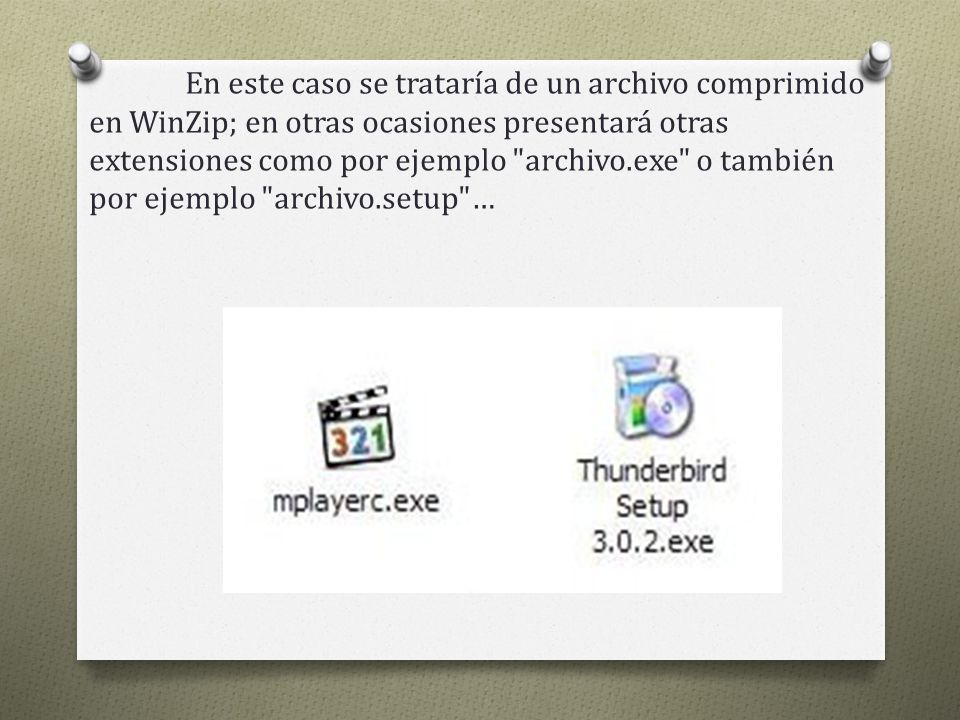 En este caso se trataría de un archivo comprimido en WinZip; en otras ocasiones presentará otras extensiones como por ejemplo "archivo.exe" o también por ejemplo "archivo.setup"…

321

mplayerc.exe

Thunderbird Setup 3.0.2.exe